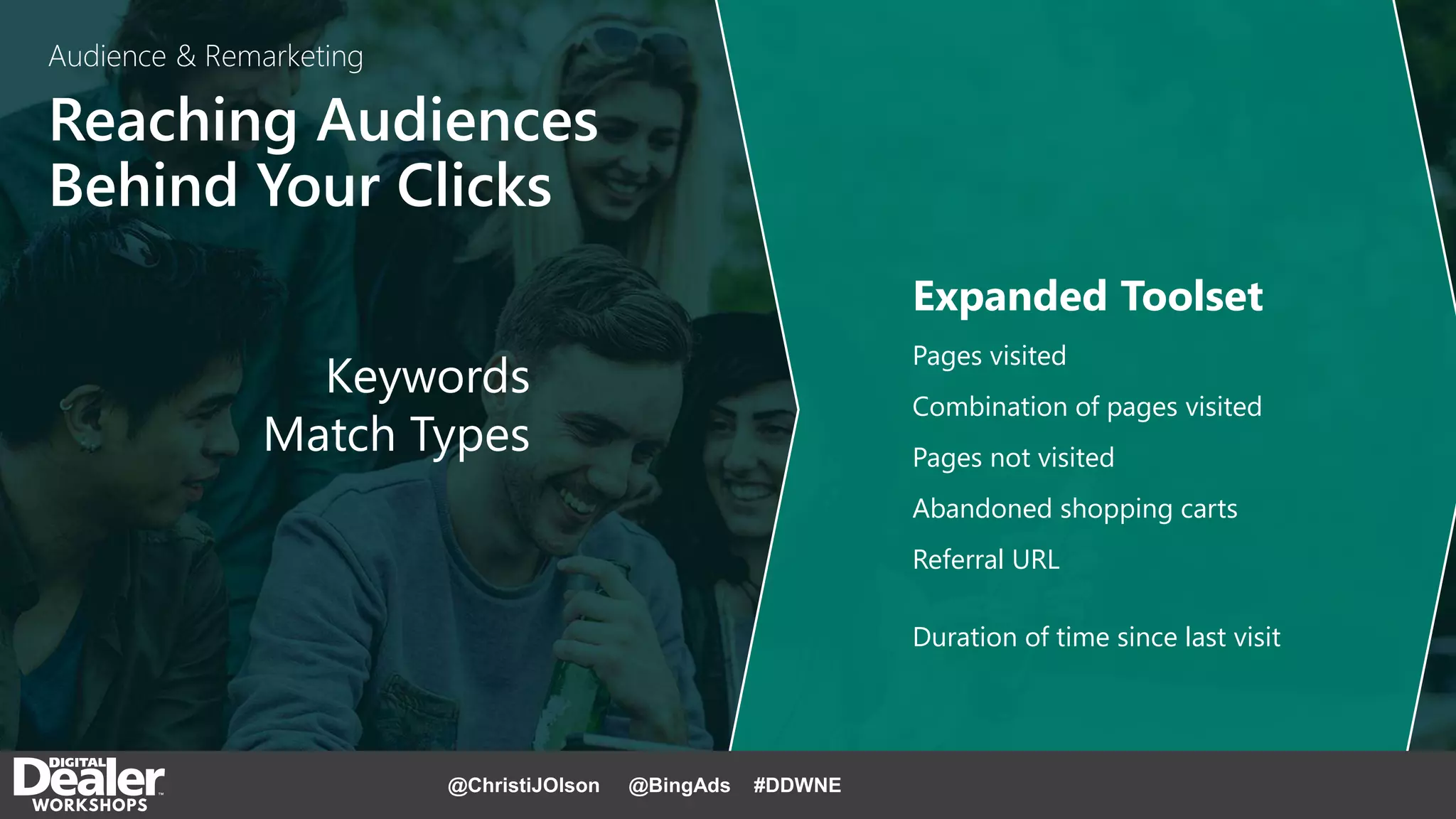 Audience & Remarketing

Reaching Audiences Behind Your Clicks

Keywords
Match Types

Expanded Toolset

Pages visited

Combination of pages visited

Pages not visited

Abandoned shopping carts

Referral URL

Duration of time since last visit

DIGITAL Dealer WORKSHOPS

@ChristiJOlson @BingAds #DDWNE